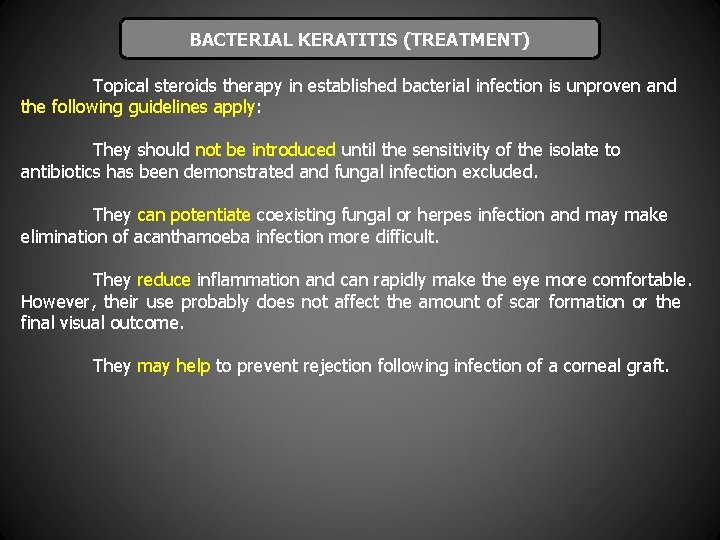 BACTERIAL KERATITIS (TREATMENT)

Topical steroids therapy in established bacterial infection is unproven and the following guidelines apply:

They should not be introduced until the sensitivity of the isolate to antibiotics has been demonstrated and fungal infection excluded.

They can potentiate coexisting fungal or herpes infection and may make elimination of acanthamoeba infection more difficult.

They reduce inflammation and can rapidly make the eye more comfortable. However, their use probably does not affect the amount of scar formation or the final visual outcome.

They may help to prevent rejection following infection of a corneal graft.